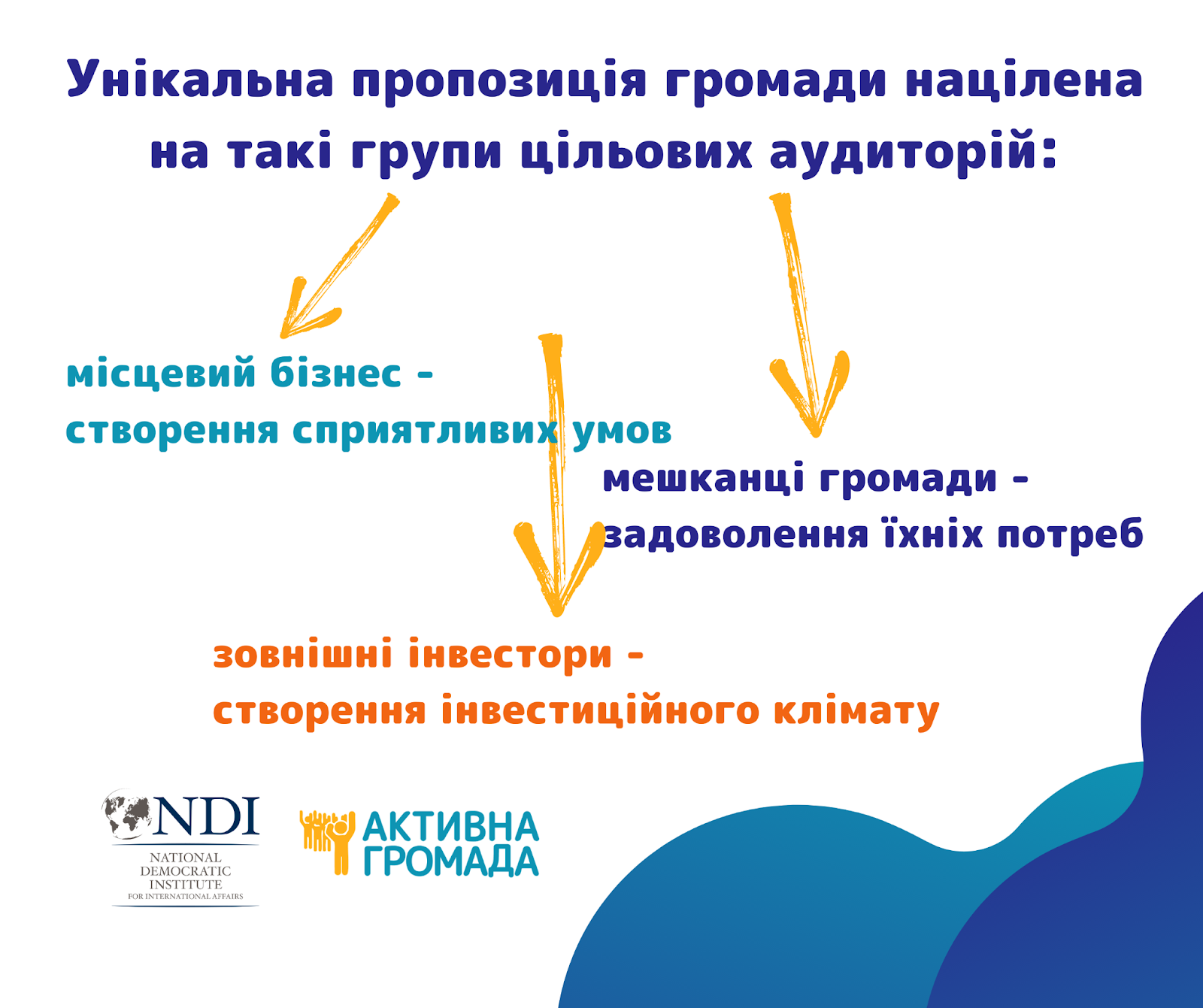 Унікальна пропозиція громади націлена на такі групи цільових аудиторій:

місцевий бізнес - створення сприятливих умов

мешканці громади - задоволення їхніх потреб

зовнішні інвестори - створення інвестиційного клімату

NDI
NATIONAL DEMOCRATIC INSTITUTE FOR INTERNATIONAL AFFAIRS

АКТИВНА ГРОМАДА